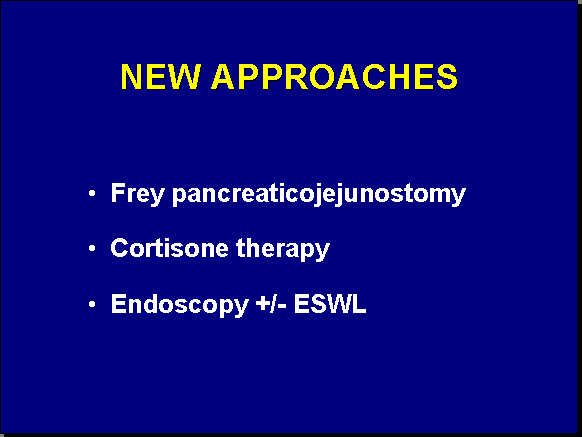 NEW APPROACHES

• Frey pancreaticojejunostomy
• Cortisone therapy
• Endoscopy +/- ESWL